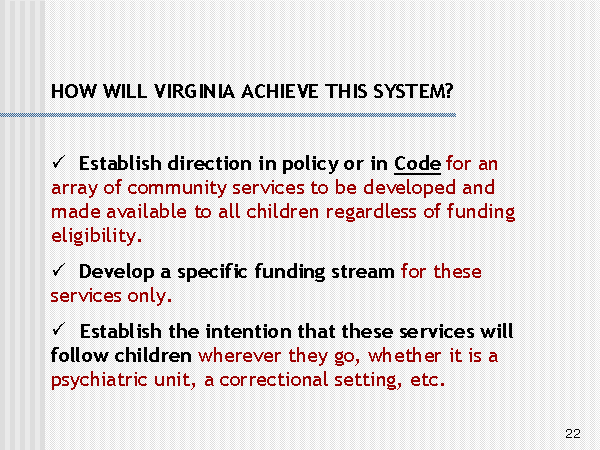 HOW WILL VIRGINIA ACHIEVE THIS SYSTEM?

✓ Establish direction in policy or in Code for an array of community services to be developed and made available to all children regardless of funding eligibility.

✓ Develop a specific funding stream for these services only.

✓ Establish the intention that these services will follow children wherever they go, whether it is a psychiatric unit, a correctional setting, etc.

22